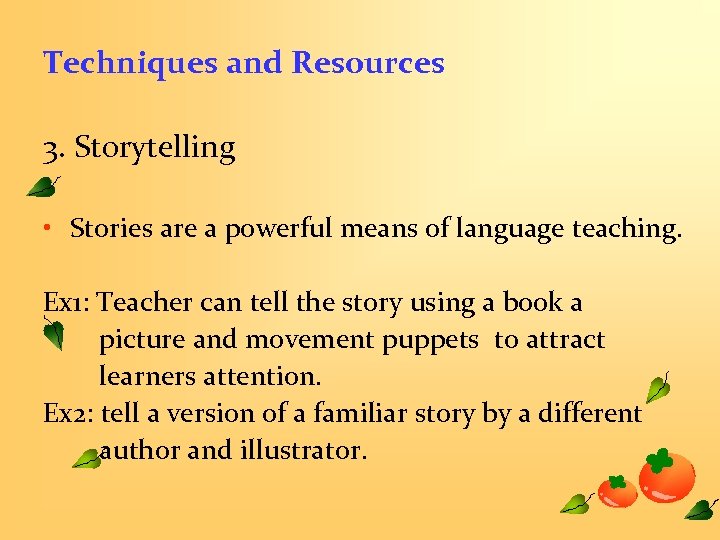 Techniques and Resources

3. Storytelling

• Stories are a powerful means of language teaching.

Ex1: Teacher can tell the story using a book a picture and movement puppets  to attract learners attention.
Ex2: tell a version of a familiar story by a different author and illustrator.